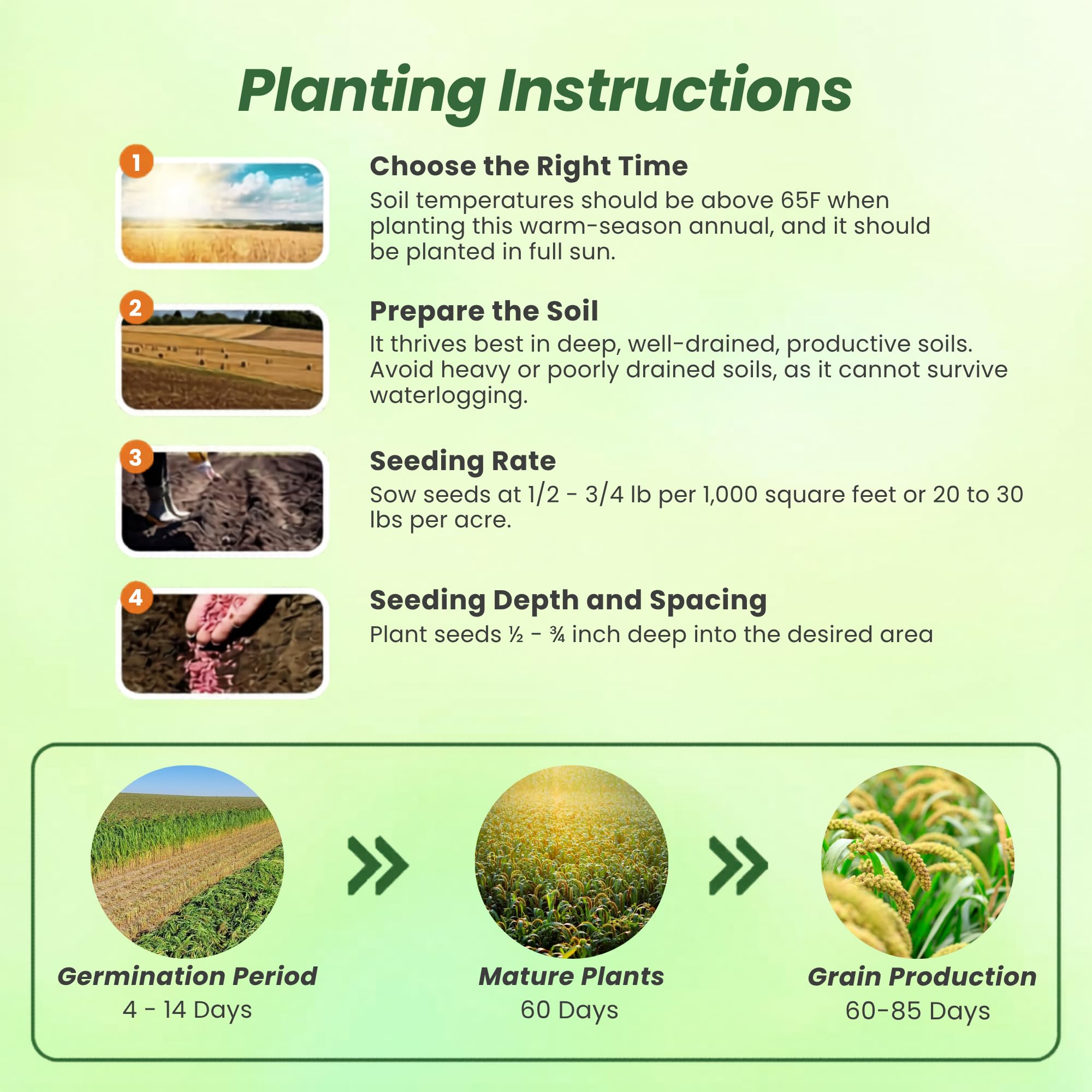 Planting Instructions

1

Choose the Right Time

Soil temperatures should be above 65F when planting this warm-season annual, and it should be planted in full sun.

2

Prepare the Soil

It thrives best in deep, well-drained, productive soils. Avoid heavy or poorly drained soils, as it cannot survive waterlogging.

3

Seeding Rate

Sow seeds at 1/2 - 3/4 lb per 1,000 square feet or 20 to 30 lbs per acre.

4

Seeding Depth and Spacing

Plant seeds ½ - ¾ inch deep into the desired area

Germination Period
4 - 14 Days

Mature Plants
60 Days

Grain Production
60-85 Days